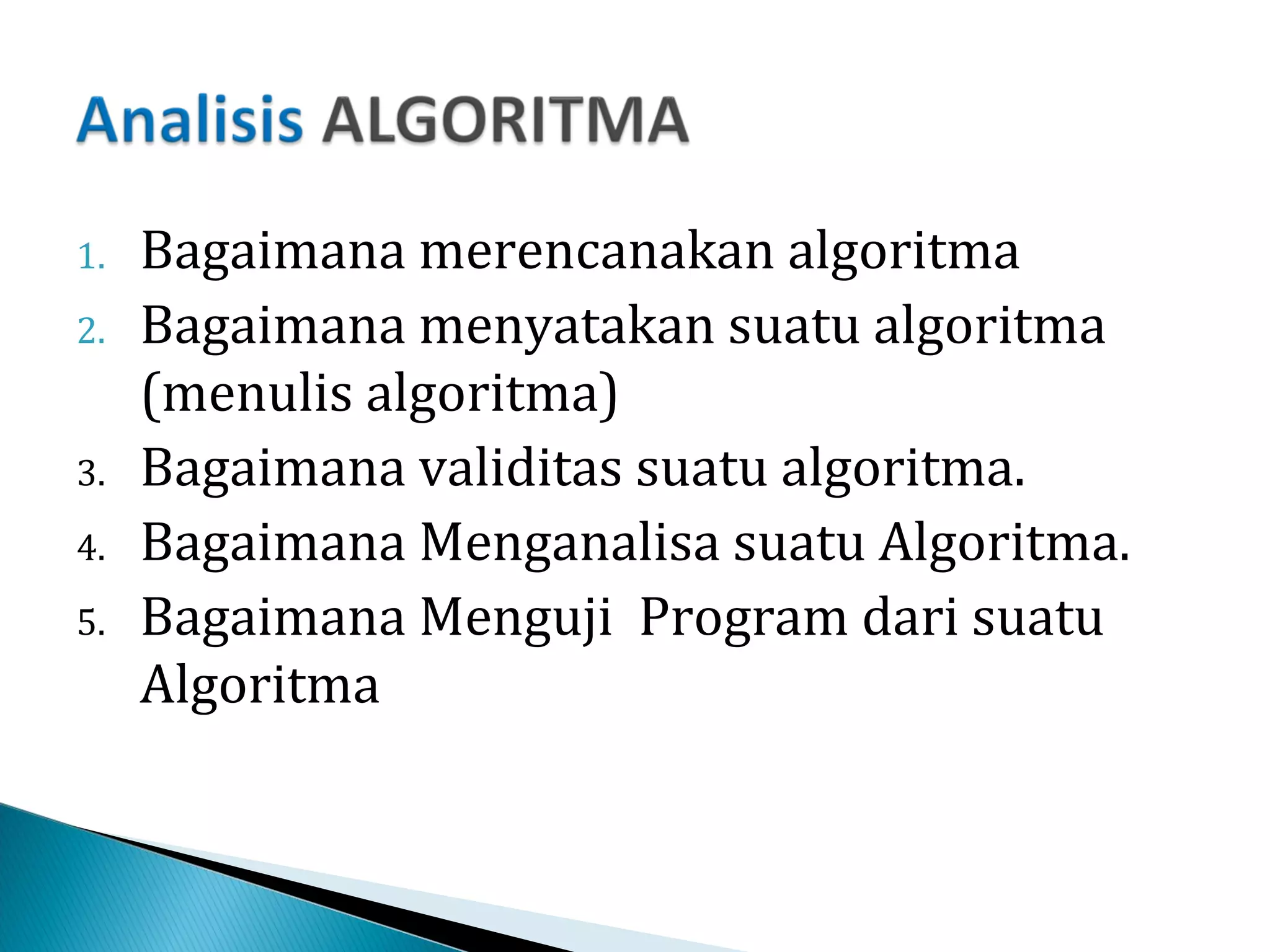 Analisis ALGORITMA

1. Bagaimana merencanakan algoritma
2. Bagaimana menyatakan suatu algoritma (menulis algoritma)
3. Bagaimana validitas suatu algoritma.
4. Bagaimana Menganalisa suatu Algoritma.
5. Bagaimana Menguji Program dari suatu Algoritma